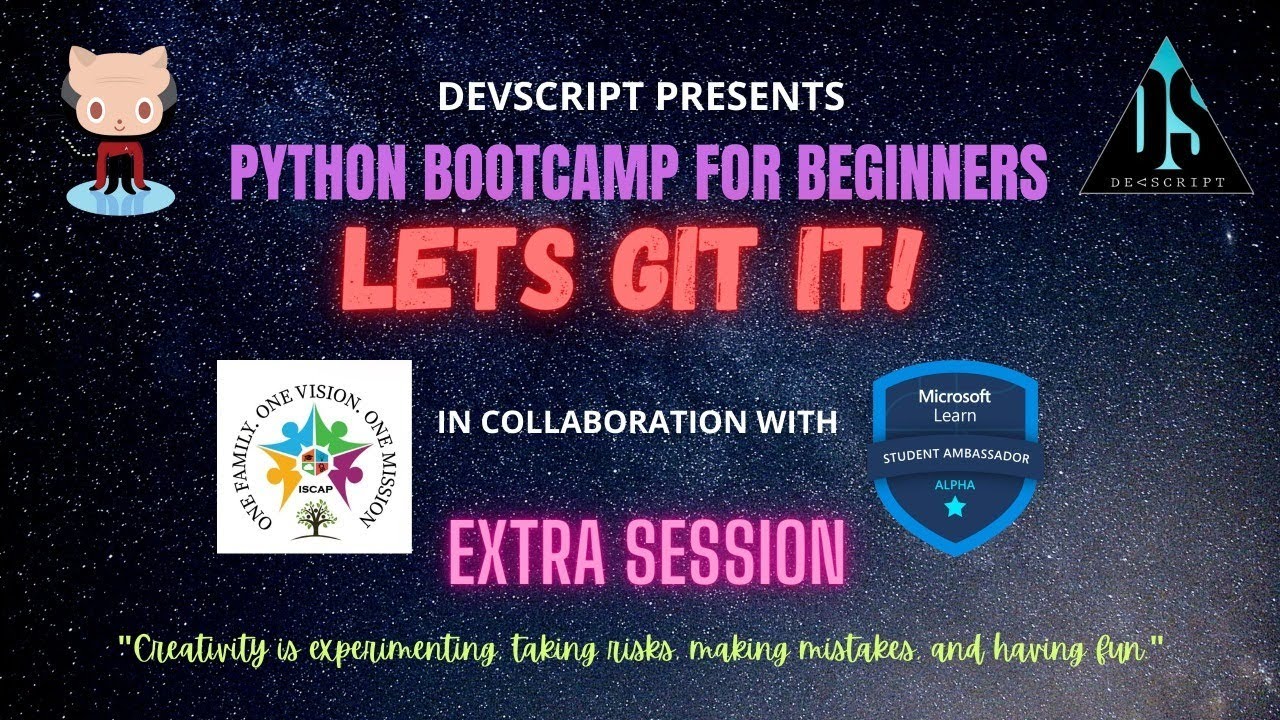 DEVSCRIPT PRESENTS

PYTHON BOOTCAMP FOR BEGINNERS

LETS GIT IT!

DS
DE<SCRIPT

ONE FAMILY. ONE VISION. ONE MISSION
ISCAP

IN COLLABORATION WITH

Microsoft Learn
STUDENT AMBASSADOR
ALPHA

EXTRA SESSION

"Creativity is experimenting, taking risks, making mistakes, and having fun."